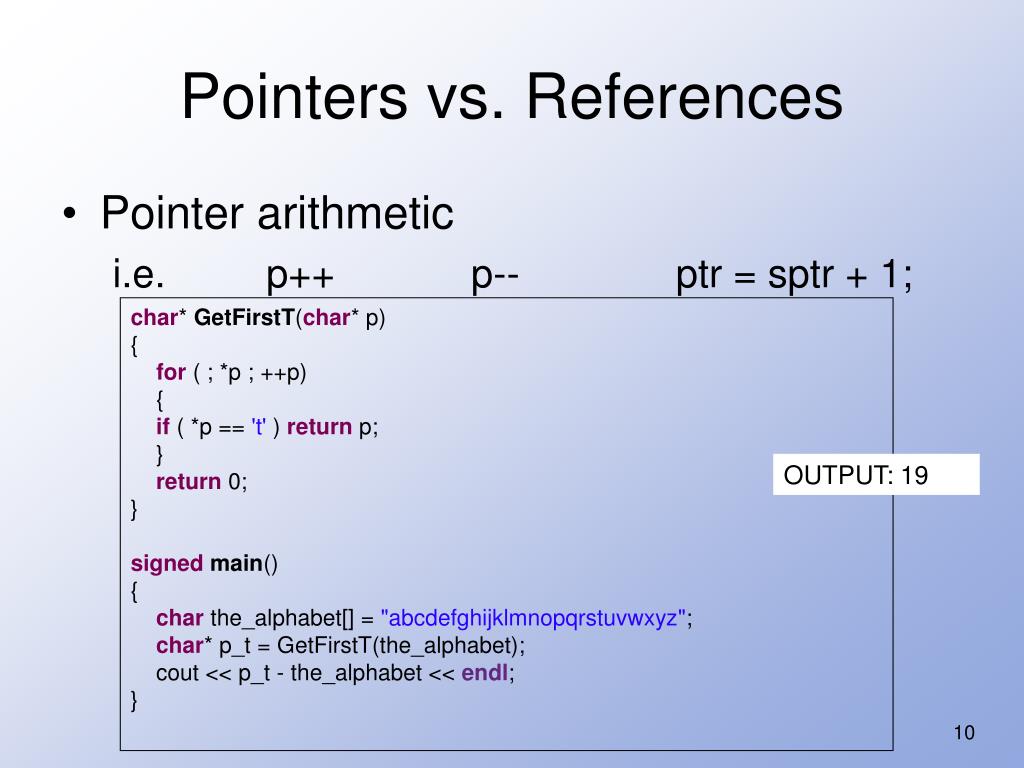 Pointers vs. References

• Pointer arithmetic
i.e. p++ p-- ptr = sptr + 1;

char* GetFirstT(char* p)
{
for ( ; *p ; ++p)
{
if ( *p == 't' ) return p;
}
return 0;
}

signed main()
{
char the_alphabet[] = "abcdefghijklmnopqrstuvwxyz";
char* p_t = GetFirstT(the_alphabet);
cout << p_t - the_alphabet << endl;
}

OUTPUT: 19

10